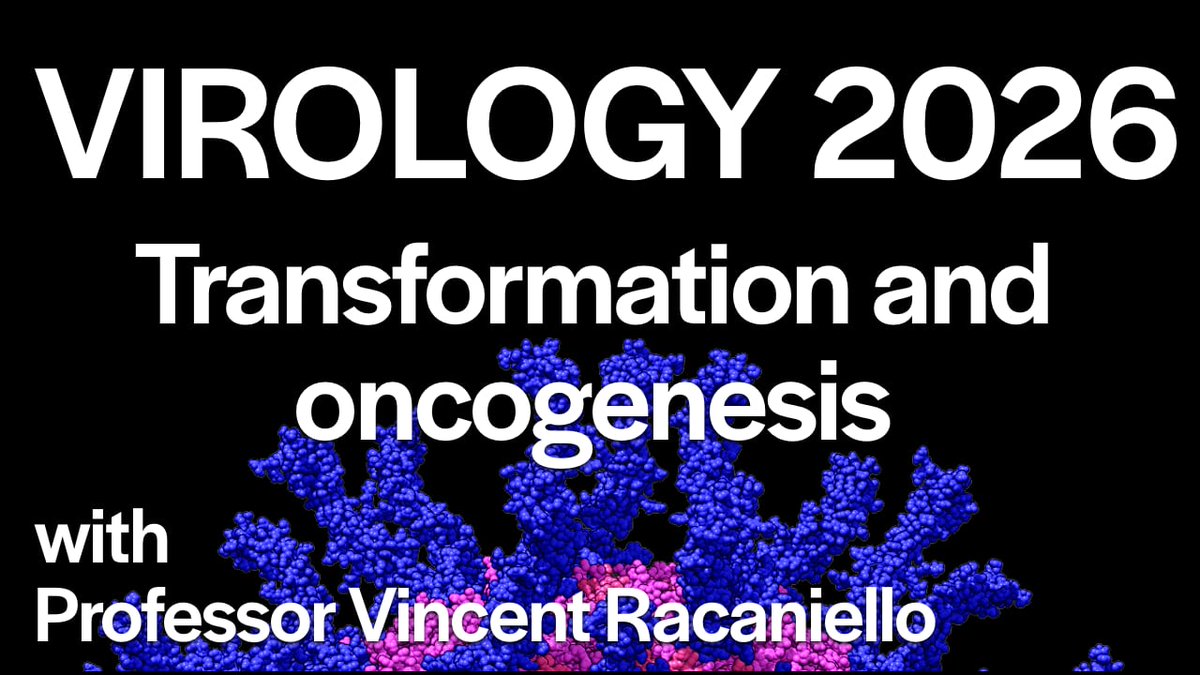 VIROLOGY 2026

Transformation and oncogenesis

with
Professor Vincent Racaniello